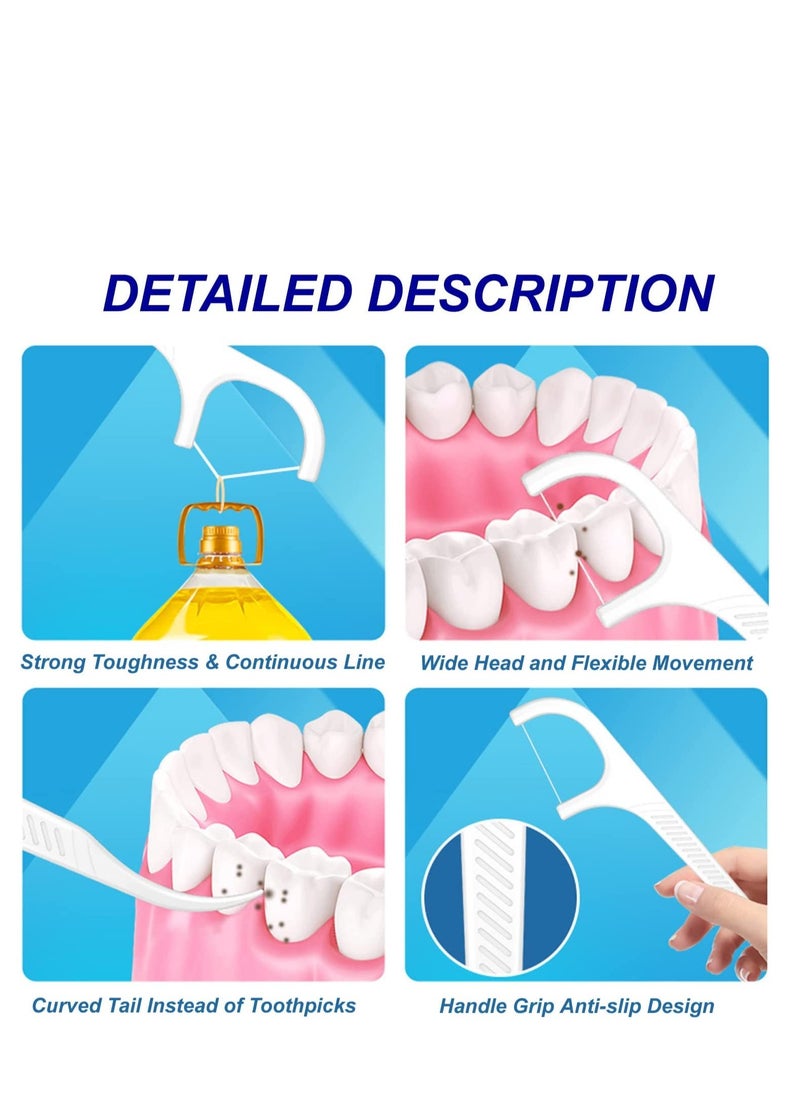 DETAILED DESCRIPTION

Strong Toughness & Continuous Line

Wide Head and Flexible Movement

Curved Tail Instead of Toothpicks

Handle Grip Anti-slip Design